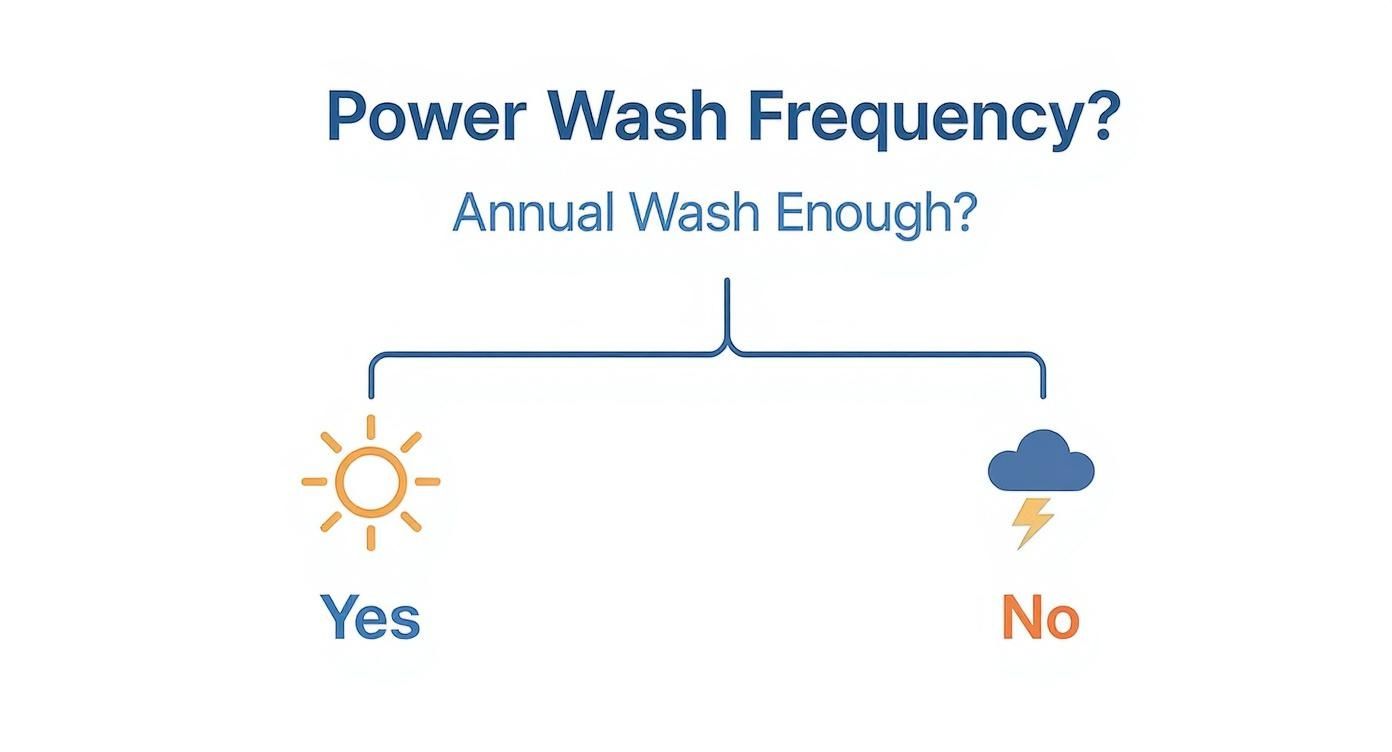 Power Wash Frequency?

Annual Wash Enough?

Yes

No